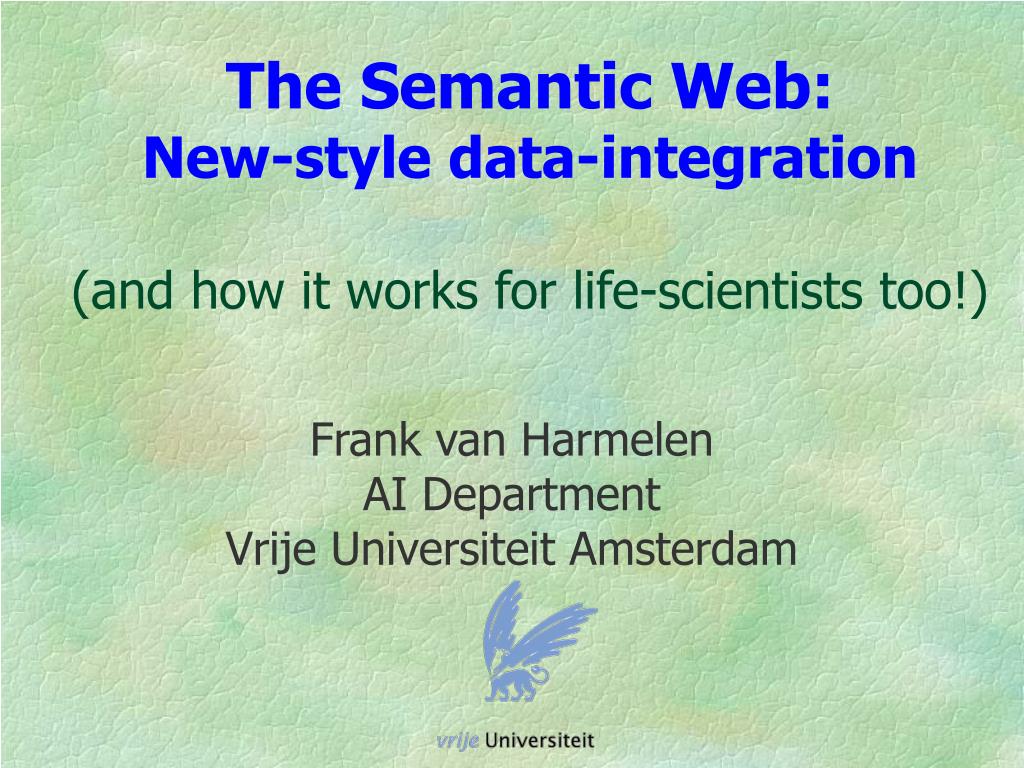 The Semantic Web:
New-style data-integration

(and how it works for life-scientists too!)

Frank van Harmelen
AI Department
Vrije Universiteit Amsterdam

vrije Universiteit